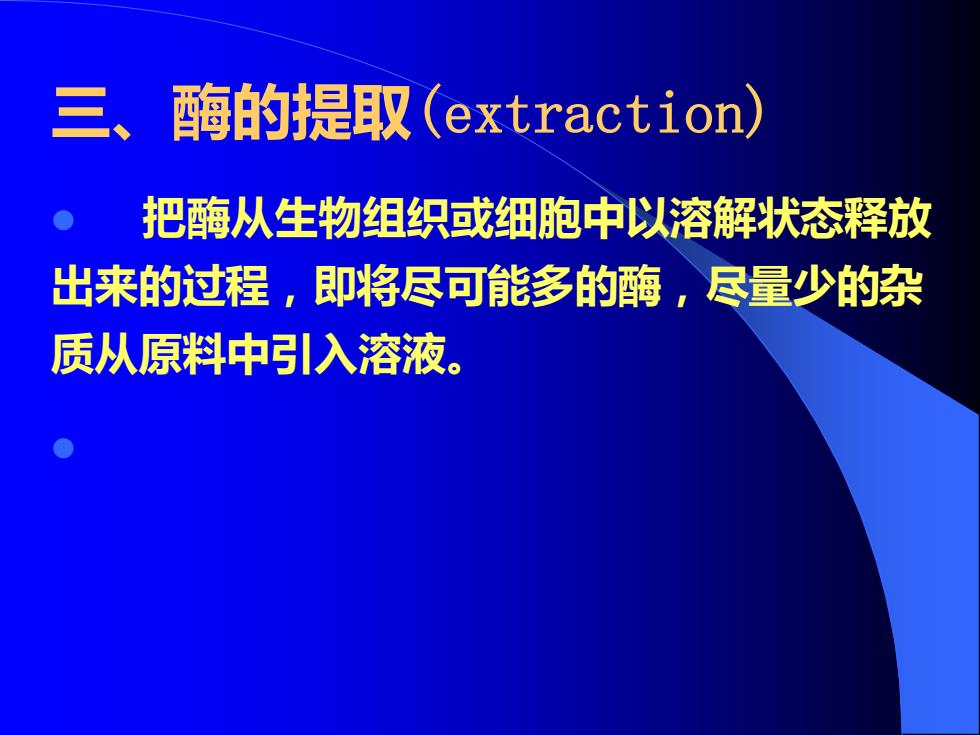 三、酶的提取(extraction)

把酶从生物组织或细胞中以溶解状态释放出来的过程，即将尽可能多的酶，尽量少的杂质从原料中引入溶液。